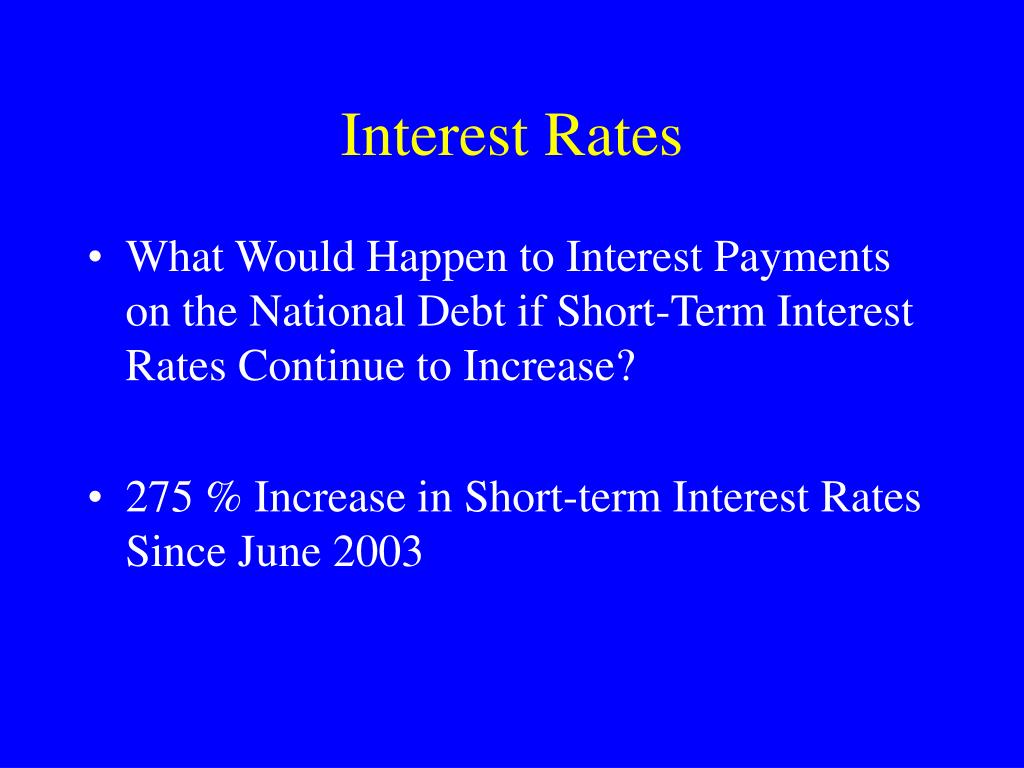 Interest Rates

• What Would Happen to Interest Payments on the National Debt if Short-Term Interest Rates Continue to Increase?

• 275 % Increase in Short-term Interest Rates Since June 2003